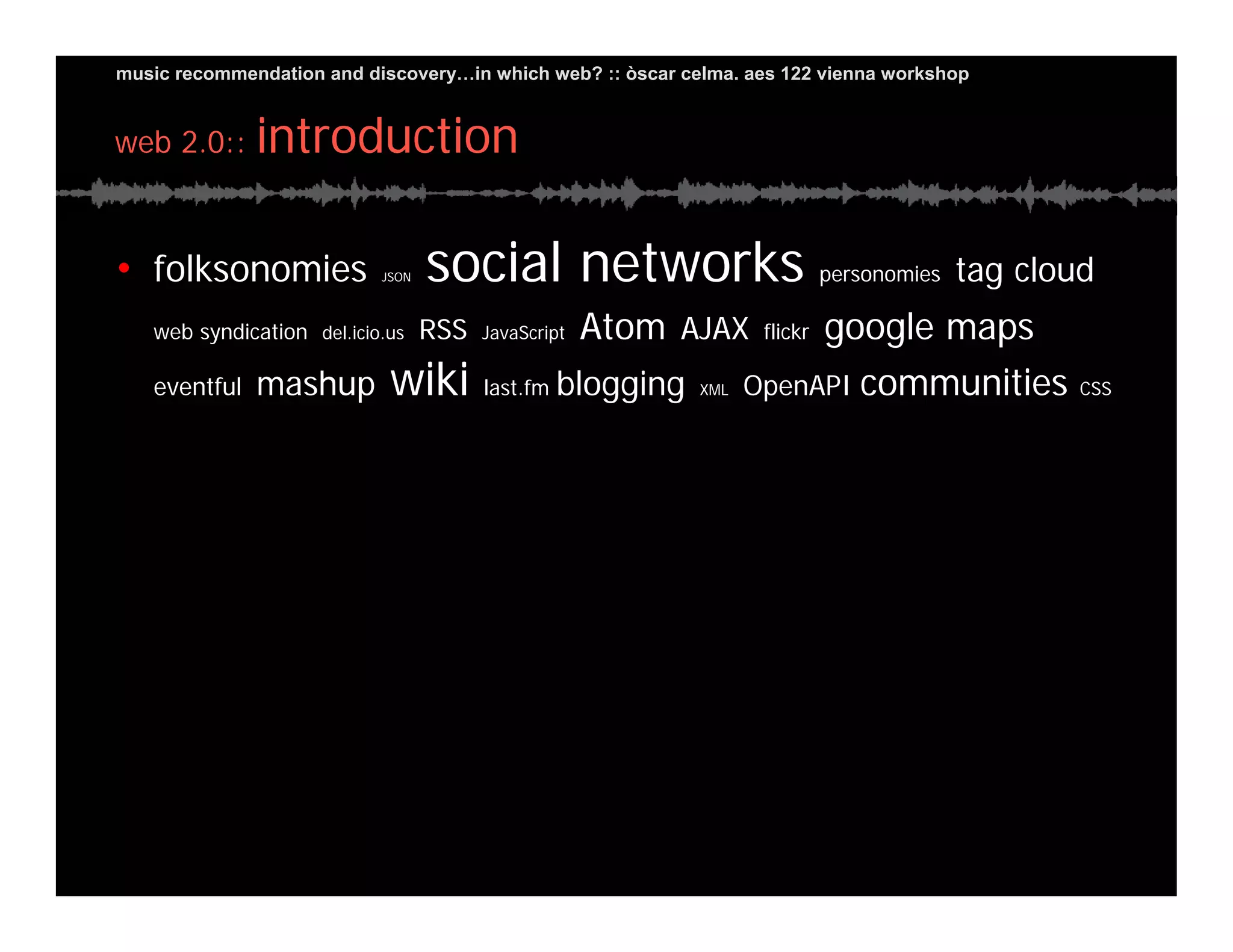 music recommendation and discovery…in which web? :: òscar celma. aes 122 vienna workshop

web 2.0:: introduction

• folksonomies JSON social networks personomies tag cloud web syndication del.icio.us RSS JavaScript Atom AJAX flickr google maps eventful mashup wiki last.fm blogging XML OpenAPI communities CSS